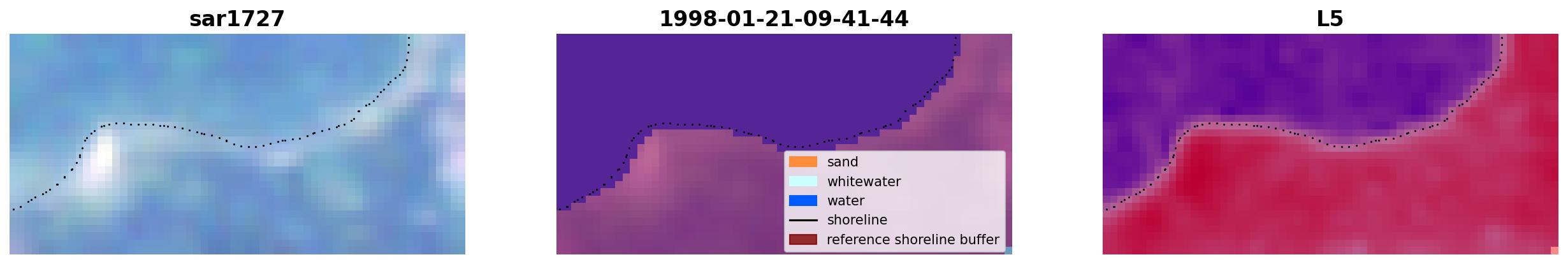 sar1727

1998-01-21-09-41-44

sand
whitewater
water
shoreline
reference shoreline buffer

L5